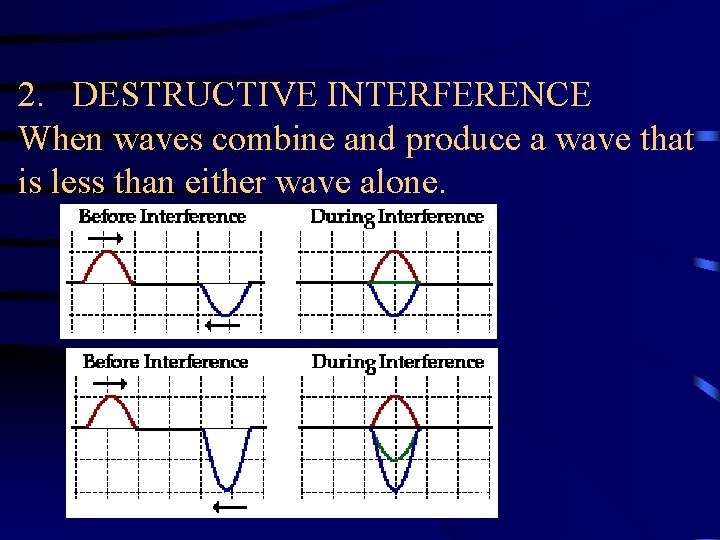 2. DESTRUCTIVE INTERFERENCE
When waves combine and produce a wave that is less than either wave alone.

Before Interference

During Interference

Before Interference

During Interference